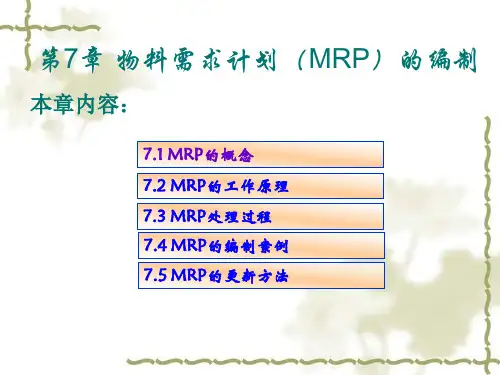 第7章 物料需求计划（MRP）的编制

本章内容：

7.1 MRP的概念

7.2 MRP的工作原理

7.3 MRP处理过程

7.4 MRP的编制案例

7.5 MRP的更新方法